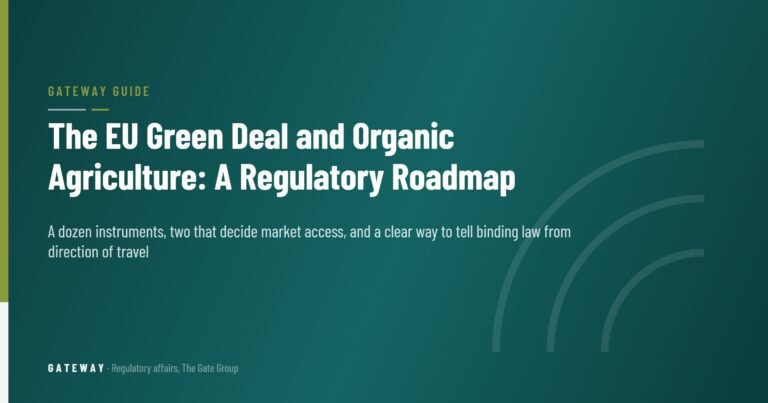 GATEWAY GUIDE

The EU Green Deal and Organic Agriculture: A Regulatory Roadmap

A dozen instruments, two that decide market access, and a clear way to tell binding law from direction of travel

GATEWAY - Regulatory affairs, The Gate Group